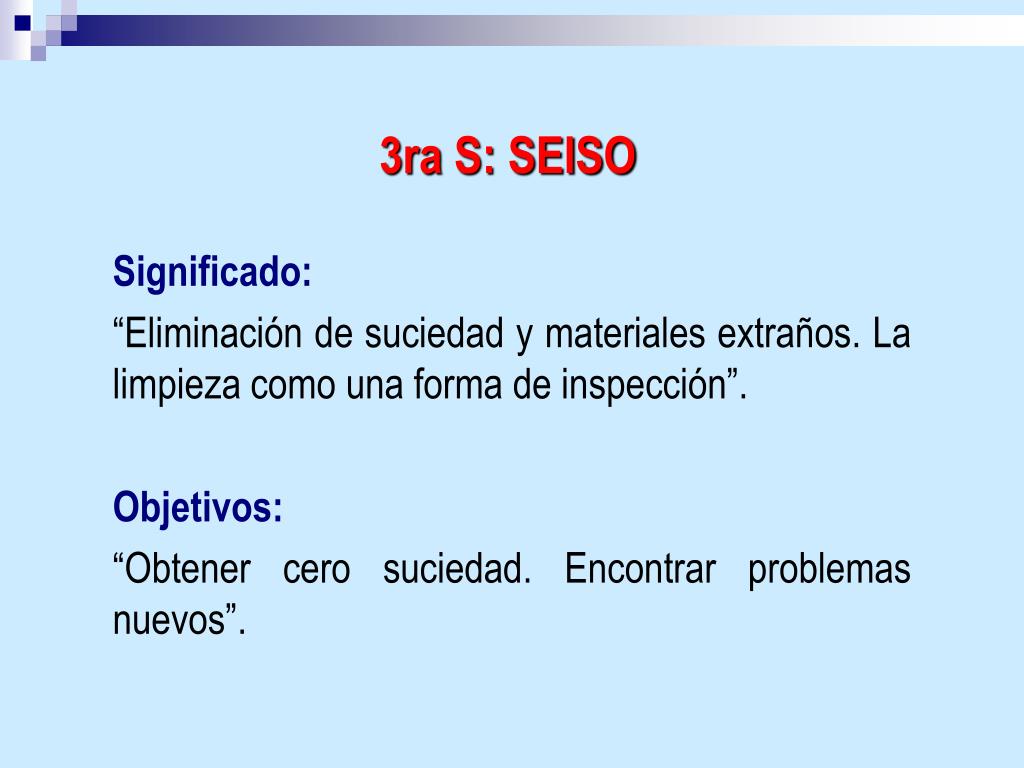 3ra S: SEISO

Significado:

“Eliminación de suciedad y materiales extraños. La limpieza como una forma de inspección”.

Objetivos:

“Obtener cero suciedad. Encontrar problemas nuevos”.